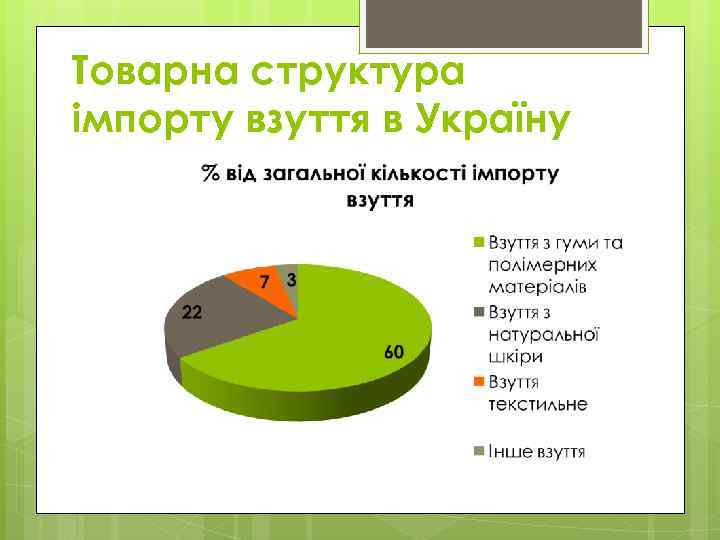 Товарна структура імпорту взуття в Україну

% від загальної кількості імпорту взуття

7
3
22
60

Взуття з гуми та полімерних матеріалів
Взуття з натуральної шкіри
Взуття текстильне
Інше взуття